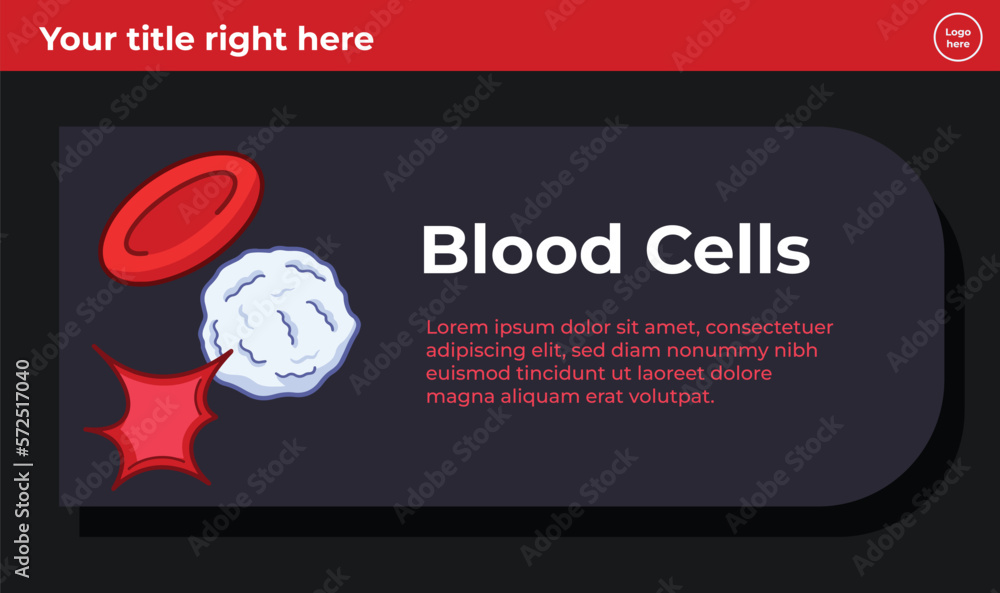 Your title right here

Logo here

Blood Cells

Lorem ipsum dolor sit amet, consectetuer adipiscing elit, sed diam nonummy nibh euismod tincidunt ut laoreet dolore magna aliquam erat volutpat.

Adobe Stock | #572517040